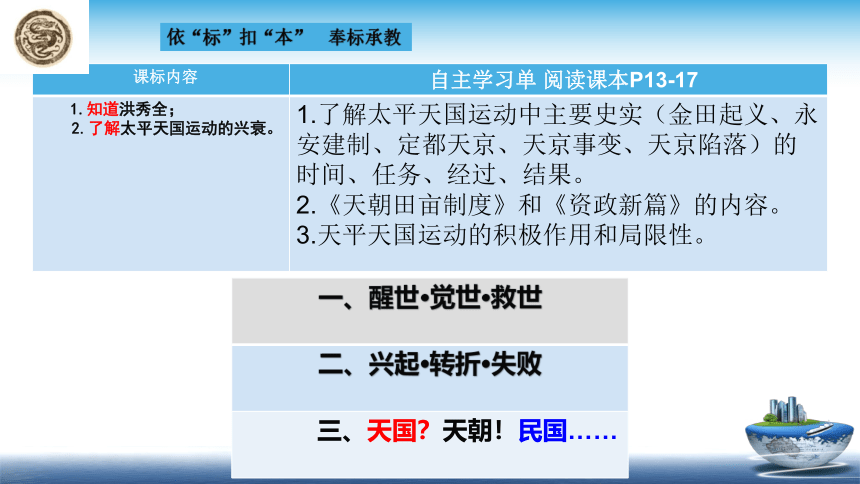 依“标”扣“本”　奉标承教

| 课标内容 | 自主学习单 阅读课本P13-17 |
|---|---|
| 1. 知道洪秀全；<br>2. 了解太平天国运动的兴衰。 | 1.了解太平天国运动中主要史实（金田起义、永安建制、定都天京、天京事变、天京陷落）的时间、任务、经过、结果。<br>2.《天朝田亩制度》和《资政新篇》的内容。<br>3.天平天国运动的积极作用和局限性。 |

一、醒世•觉世•救世

二、兴起•转折•失败

三、天国？天朝！民国……